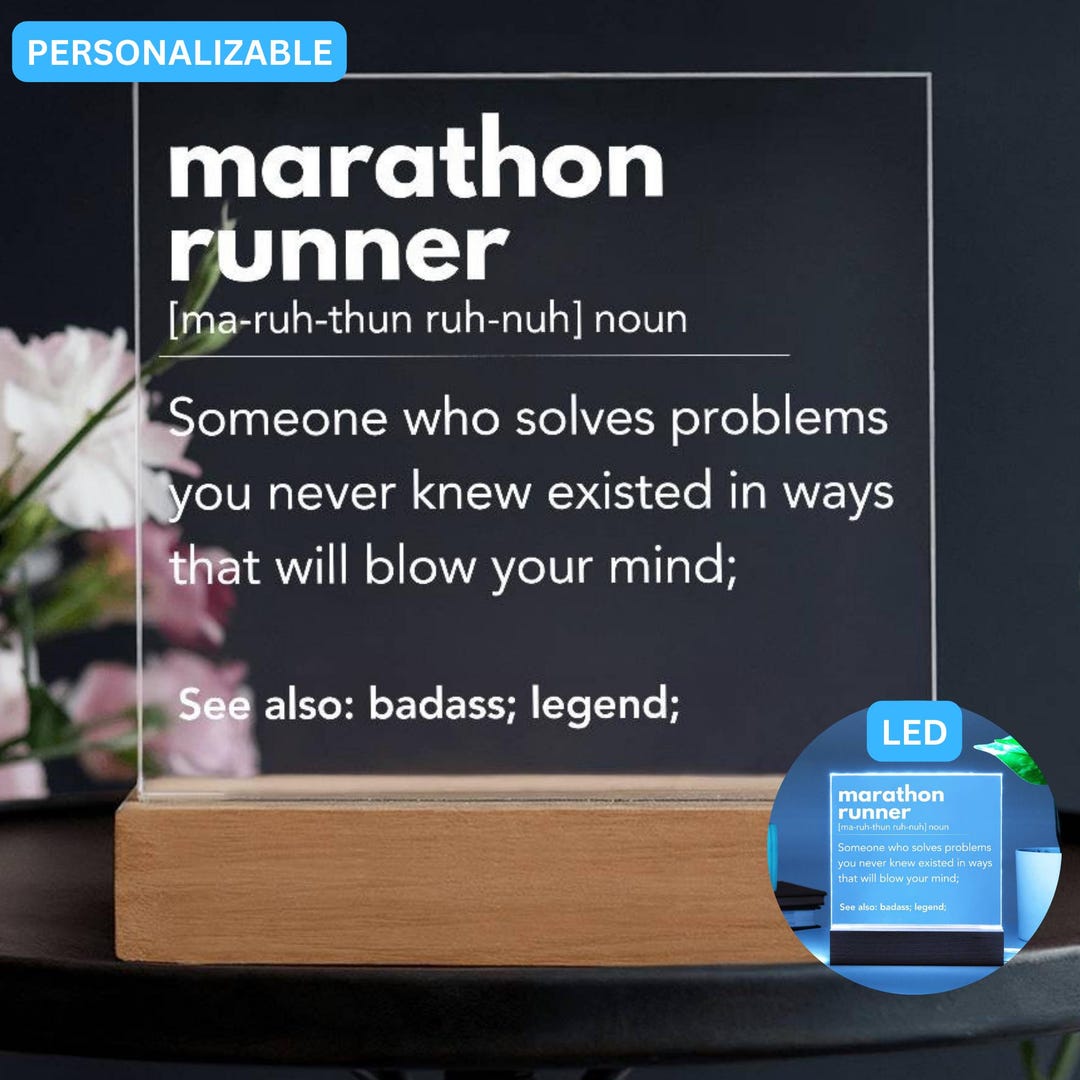 PERSONALIZABLE

marathon runner
[ma-ruh-thun ruh-nuh] noun

Someone who solves problems you never knew existed in ways that will blow your mind;

See also: badass; legend;

LED

marathon runner
[ma-ruh-thun ruh-nuh] noun

Someone who solves problems you never knew existed in ways that will blow your mind;

See also: badass; legend;